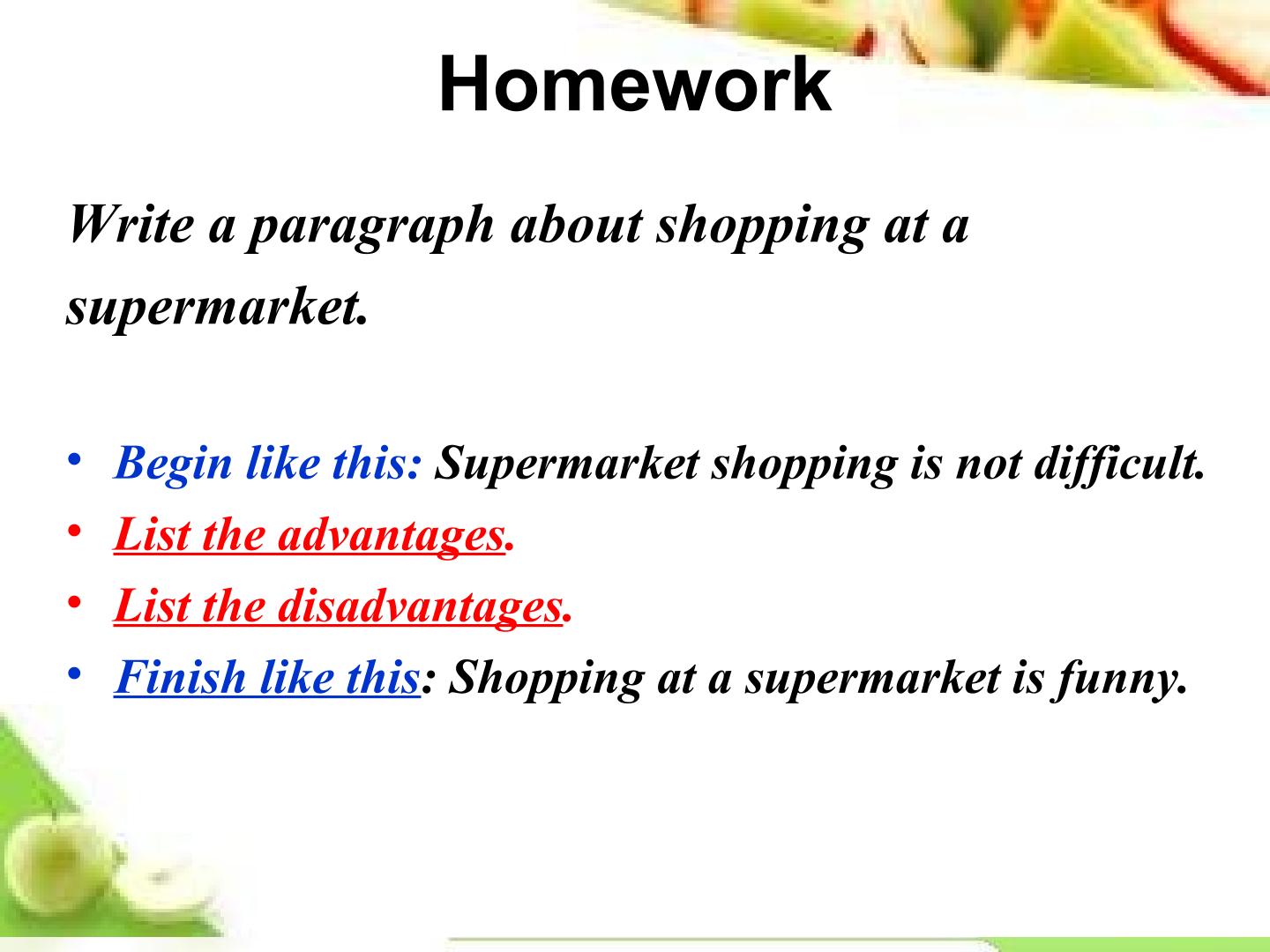 Homework

Write a paragraph about shopping at a supermarket.

• Begin like this: Supermarket shopping is not difficult.
• List the advantages.
• List the disadvantages.
• Finish like this: Shopping at a supermarket is funny.